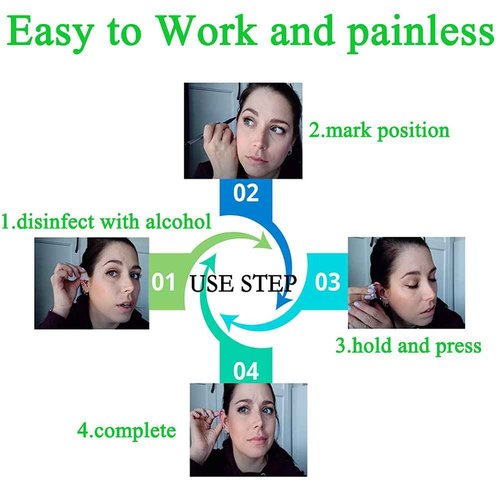 Easy to Work and painless

2.mark position

02

1.disinfect with alcohol

01

USE STEP

03

3.hold and press

04

4.complete